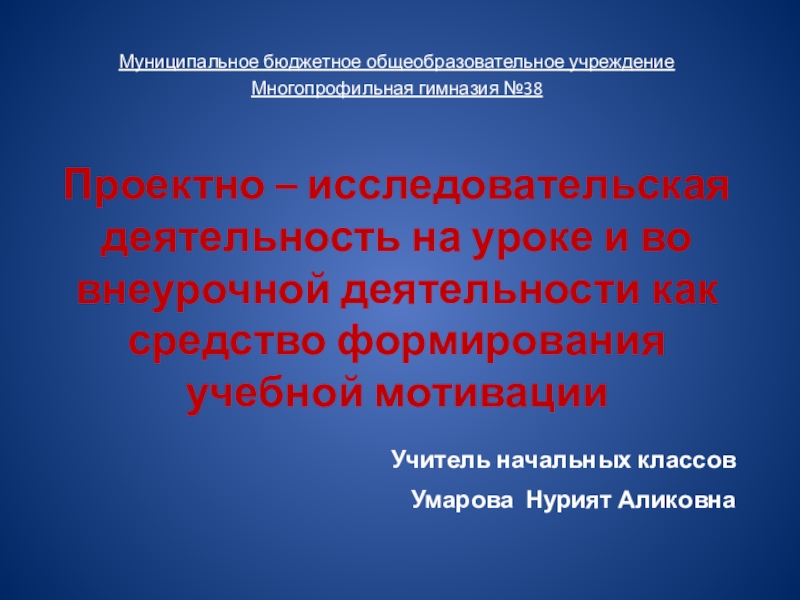 Муниципальное бюджетное общеобразовательное учреждение
Многопрофильная гимназия №38

Проектно – исследовательская деятельность на уроке и во внеурочной деятельности как средство формирования учебной мотивации

Учитель начальных классов
Умарова Нурият Аликовна